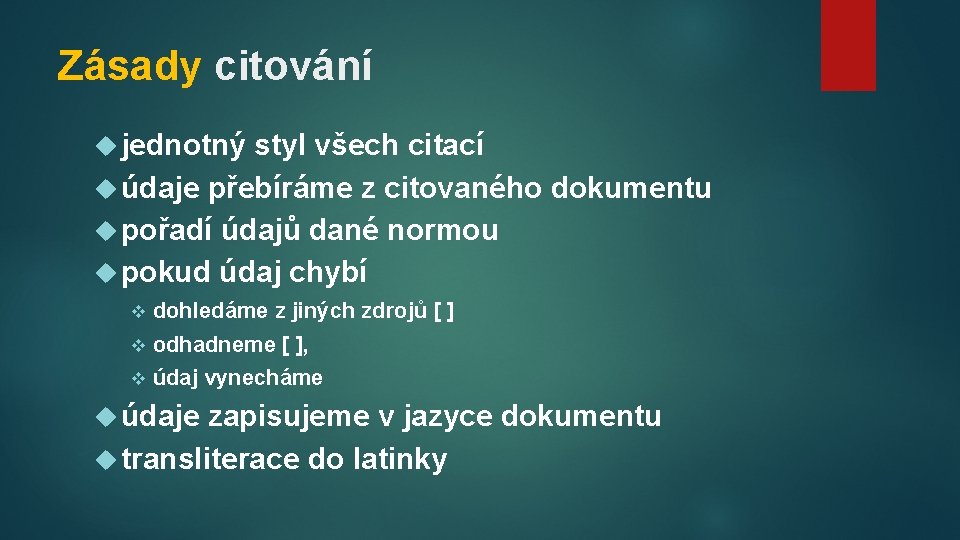 Zásady citování

jednotný styl všech citací
údaje přebíráme z citovaného dokumentu
pořadí údajů dané normou
pokud údaj chybí

dohledáme z jiných zdrojů [ ]
odhadneme [ ],
údaj vynecháme

údaje zapisujeme v jazyce dokumentu
transliterace do latinky